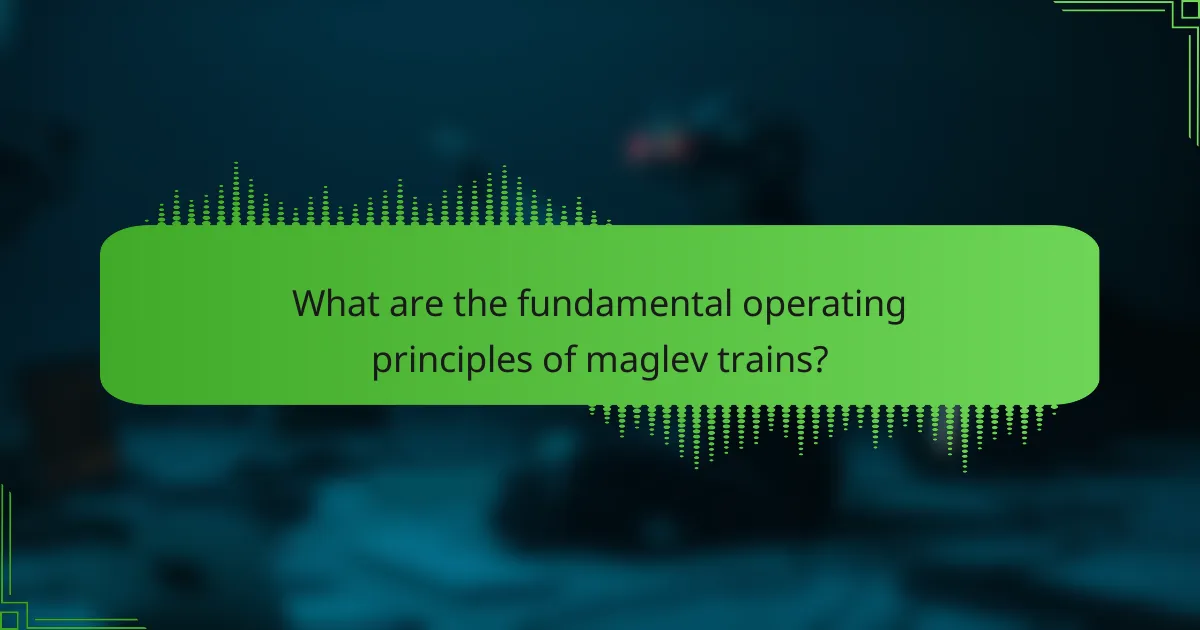 What are the fundamental operating principles of maglev trains?